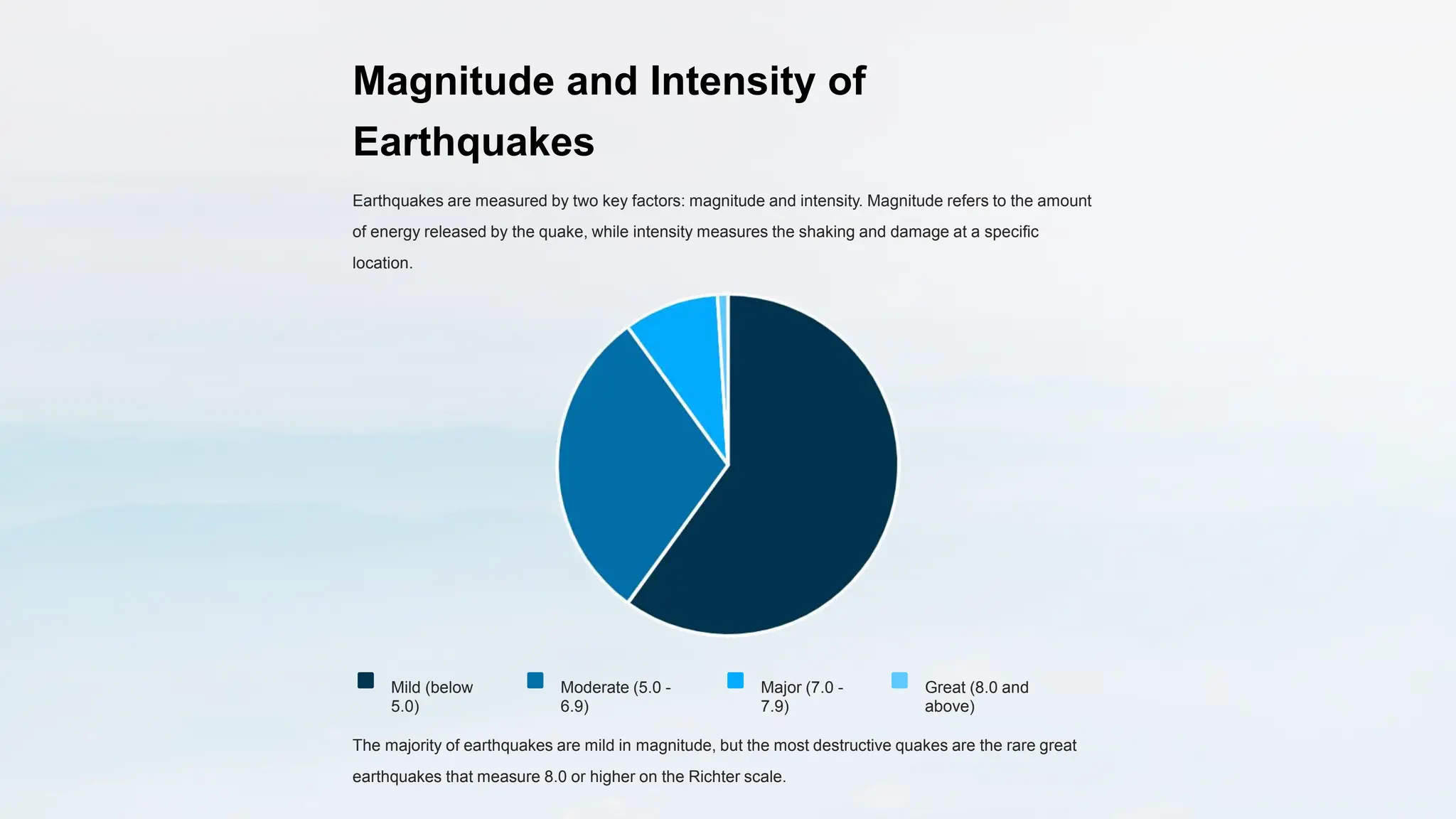 Magnitude and Intensity of Earthquakes

Earthquakes are measured by two key factors: magnitude and intensity. Magnitude refers to the amount of energy released by the quake, while intensity measures the shaking and damage at a specific location.

Mild (below 5.0)

Moderate (5.0 - 6.9)

Major (7.0 - 7.9)

Great (8.0 and above)

The majority of earthquakes are mild in magnitude, but the most destructive quakes are the rare great earthquakes that measure 8.0 or higher on the Richter scale.